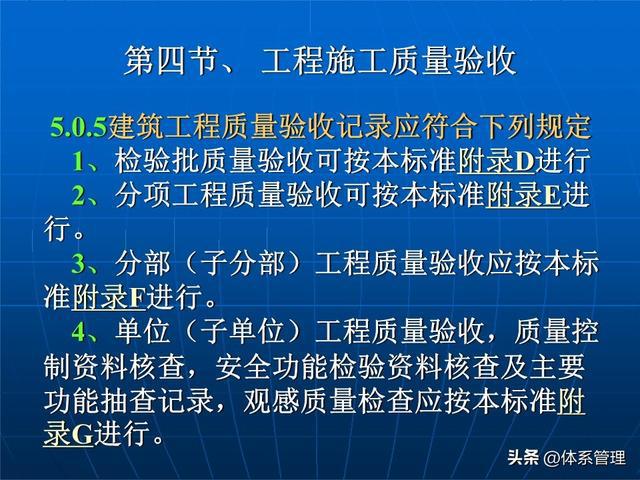 第四节、 工程施工质量验收

5.0.5建筑工程质量验收记录应符合下列规定

1、检验批质量验收可按本标准附录D进行

2、分项工程质量验收可按本标准附录E进行。

3、分部（子分部）工程质量验收应按本标准附录F进行。

4、单位（子单位）工程质量验收，质量控制资料核查，安全功能检验资料核查及主要功能抽查记录，观感质量检查应按本标准附录G进行。

头条 @体系管理